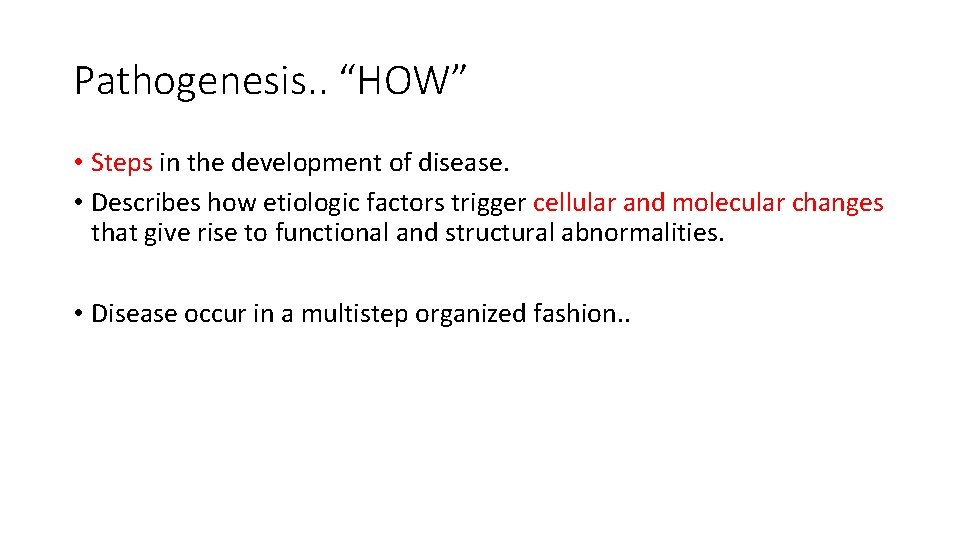 Pathogenesis.. “HOW”

• Steps in the development of disease.
• Describes how etiologic factors trigger cellular and molecular changes that give rise to functional and structural abnormalities.

• Disease occur in a multistep organized fashion..